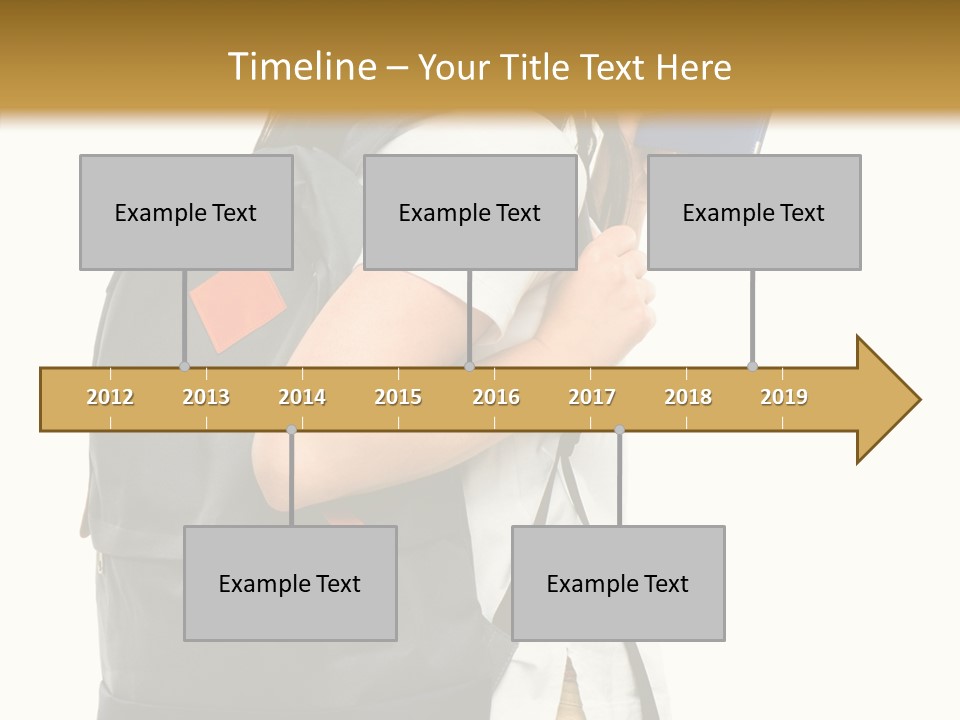 Timeline – Your Title Text Here

Example Text

Example Text

Example Text

2012 2013 2014 2015 2016 2017 2018 2019

Example Text

Example Text